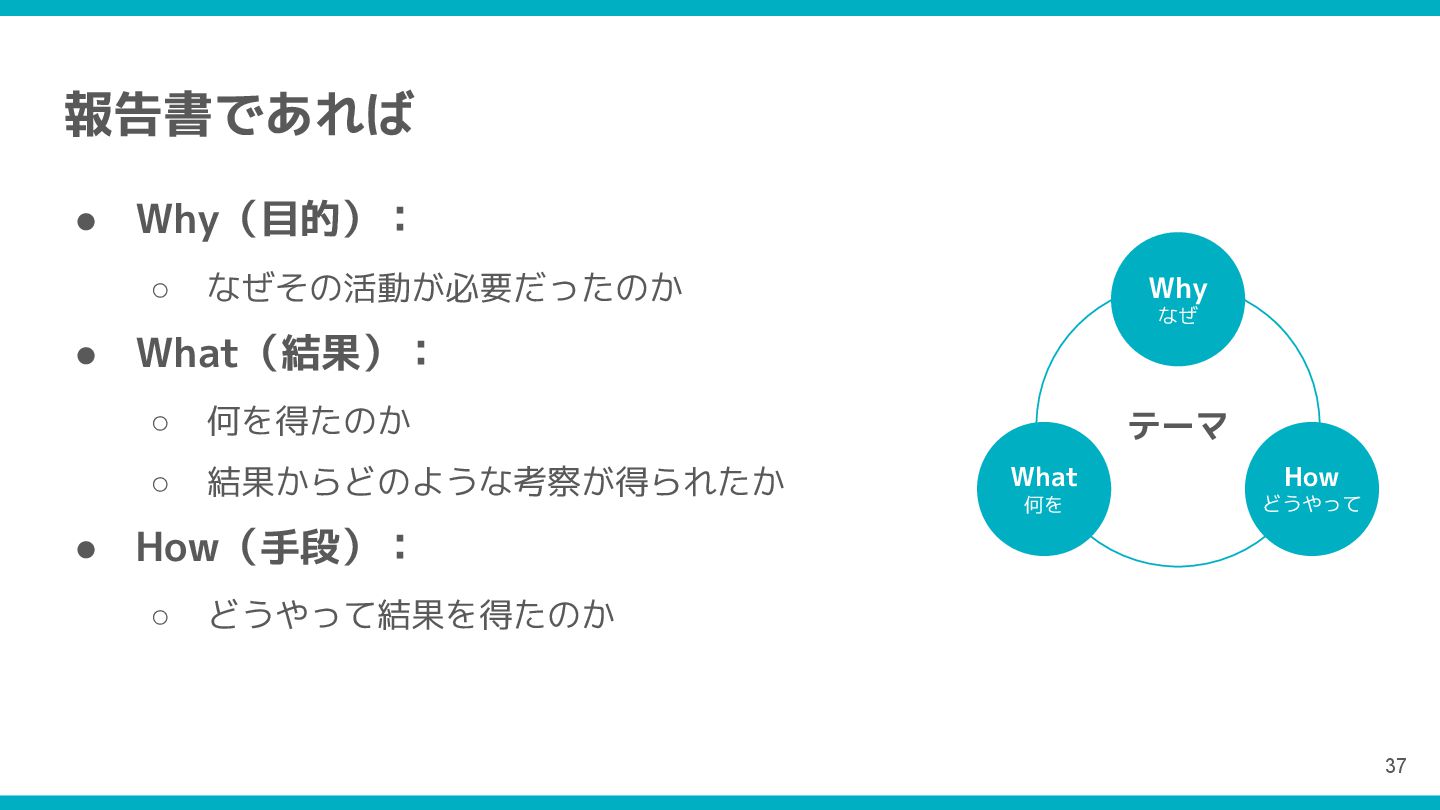 報告書であれば

● Why（目的）：
○ なぜその活動が必要だったのか
● What（結果）：
○ 何を得たのか
○ 結果からどのような考察が得られたか
● How（手段）：
○ どうやって結果を得たのか

Why
なぜ

テーマ

What
何を

How
どうやって

37